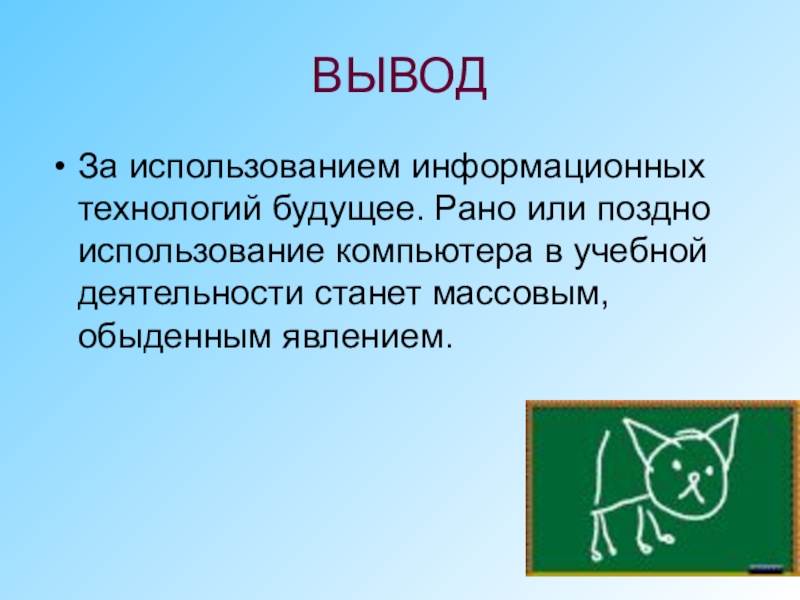 ВЫВОД

• За использованием информационных технологий будущее. Рано или поздно использование компьютера в учебной деятельности станет массовым, обыденным явлением.